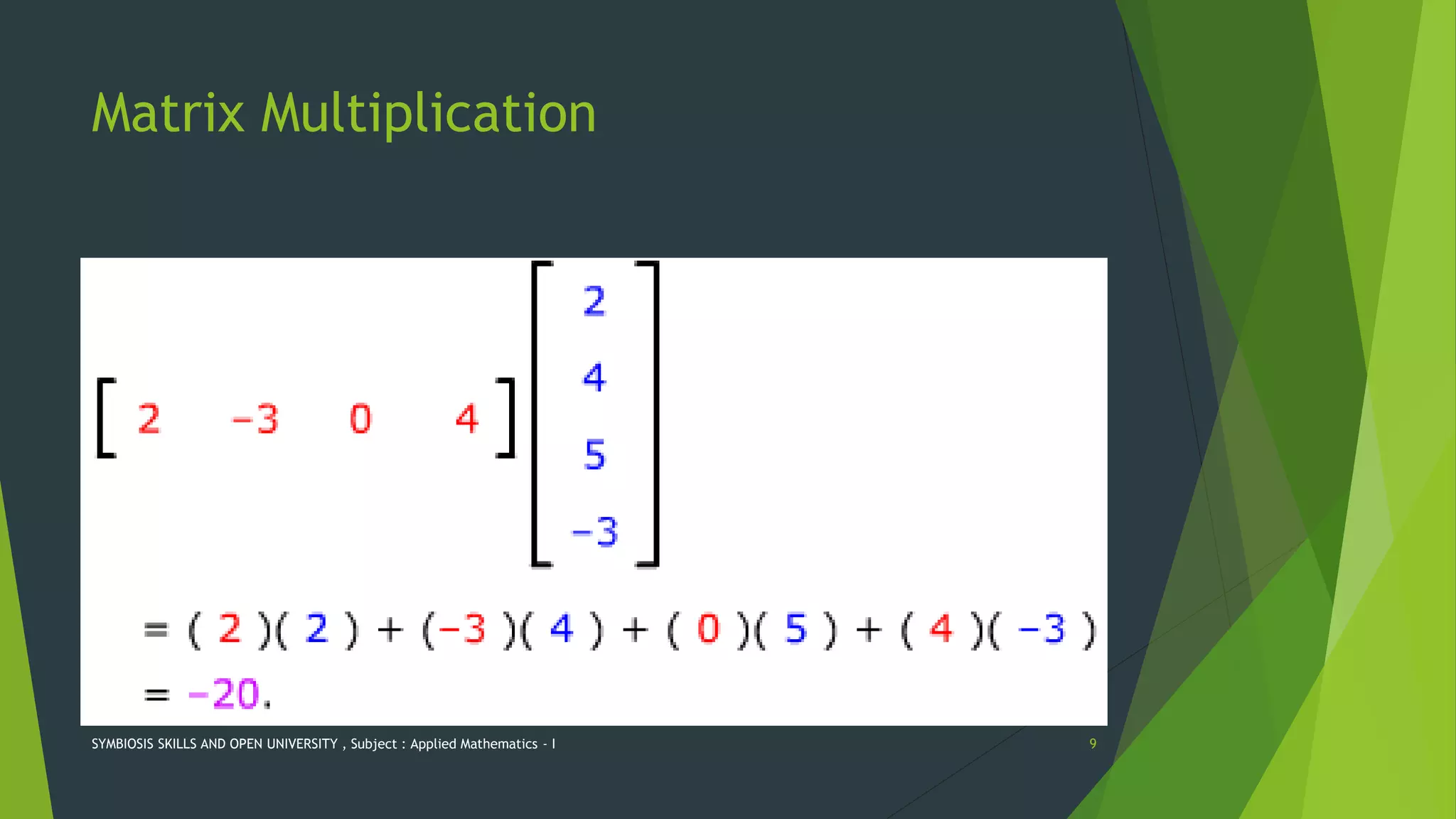 Matrix Multiplication

$\begin{bmatrix} 2 & -3 & 0 & 4 \end{bmatrix} \begin{bmatrix} 2 \\ 4 \\ 5 \\ -3 \end{bmatrix}$

$= (2)(2) + (-3)(4) + (0)(5) + (4)(-3)$

$= -20.$

SYMBIOSIS SKILLS AND OPEN UNIVERSITY , Subject : Applied Mathematics - I

9